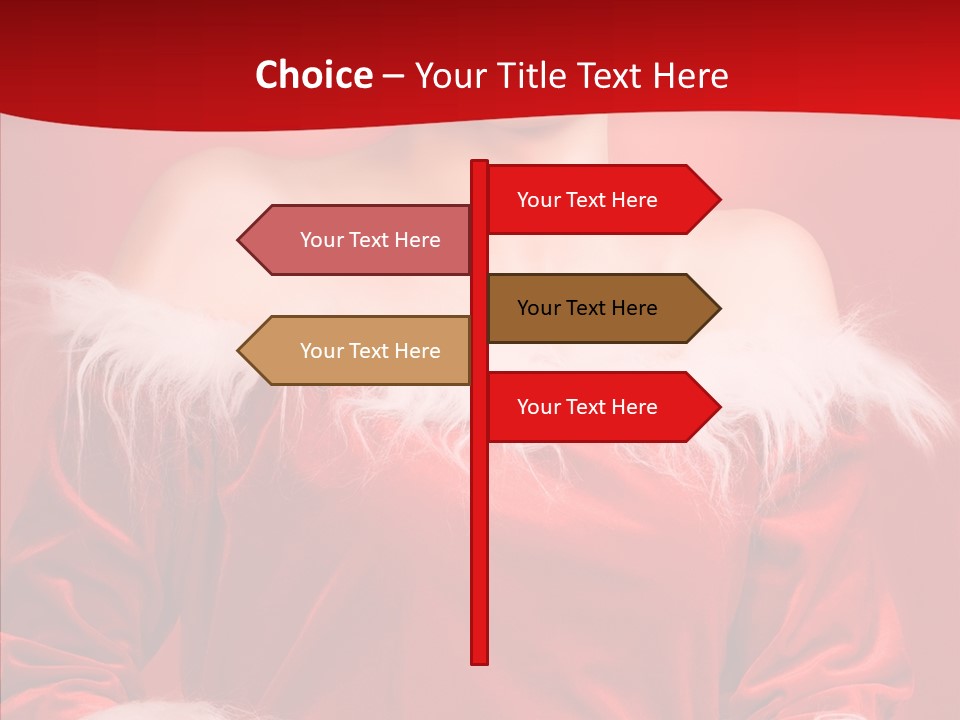 Choice – Your Title Text Here

Your Text Here

Your Text Here

Your Text Here

Your Text Here

Your Text Here